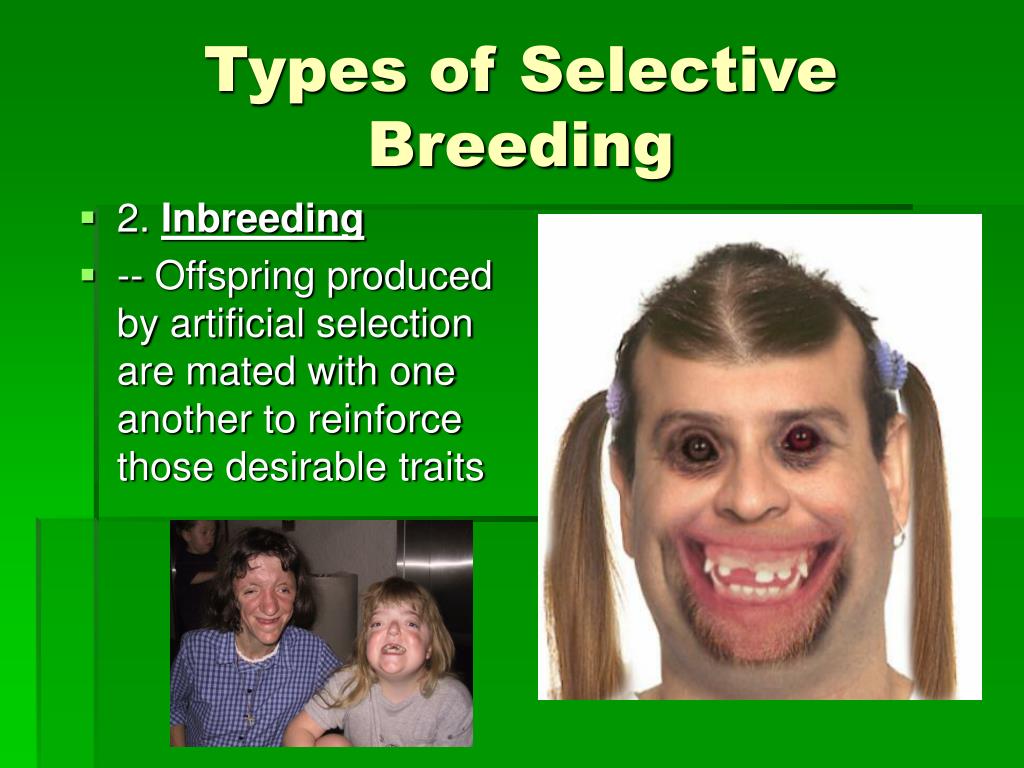 Types of Selective Breeding

2. Inbreeding

-- Offspring produced by artificial selection are mated with one another to reinforce those desirable traits